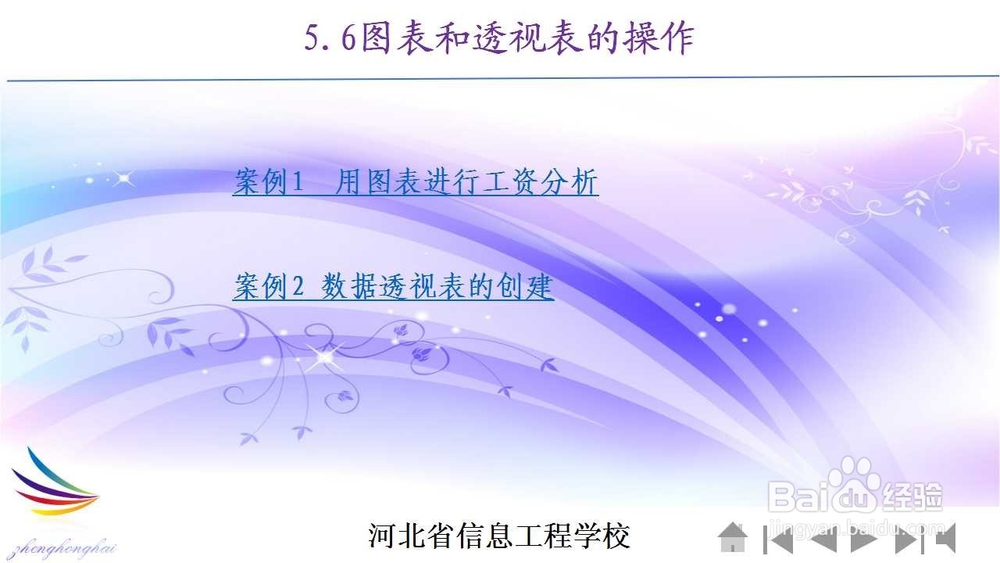 5.6图表和透视表的操作

案例1 用图表进行工资分析

案例2 数据透视表的创建

zhenghonghai

河北省信息工程学校

Baidu经验
jingyan.baidu.com